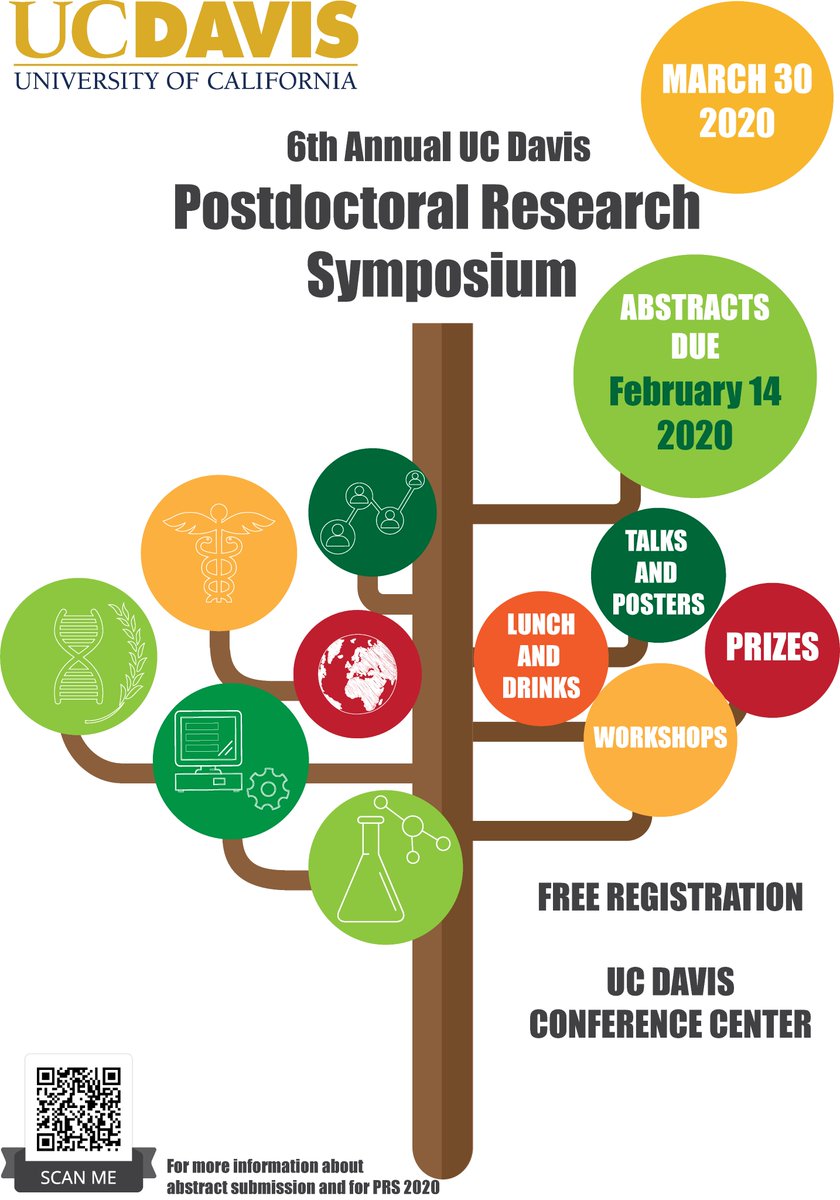 UCDAVIS
UNIVERSITY OF CALIFORNIA

MARCH 30 2020

6th Annual UC Davis
Postdoctoral Research Symposium

ABSTRACTS DUE
February 14 2020

TALKS AND POSTERS

LUNCH AND DRINKS

PRIZES

WORKSHOPS

FREE REGISTRATION

UC DAVIS CONFERENCE CENTER

SCAN ME

For more information about abstract submission and for PRS 2020